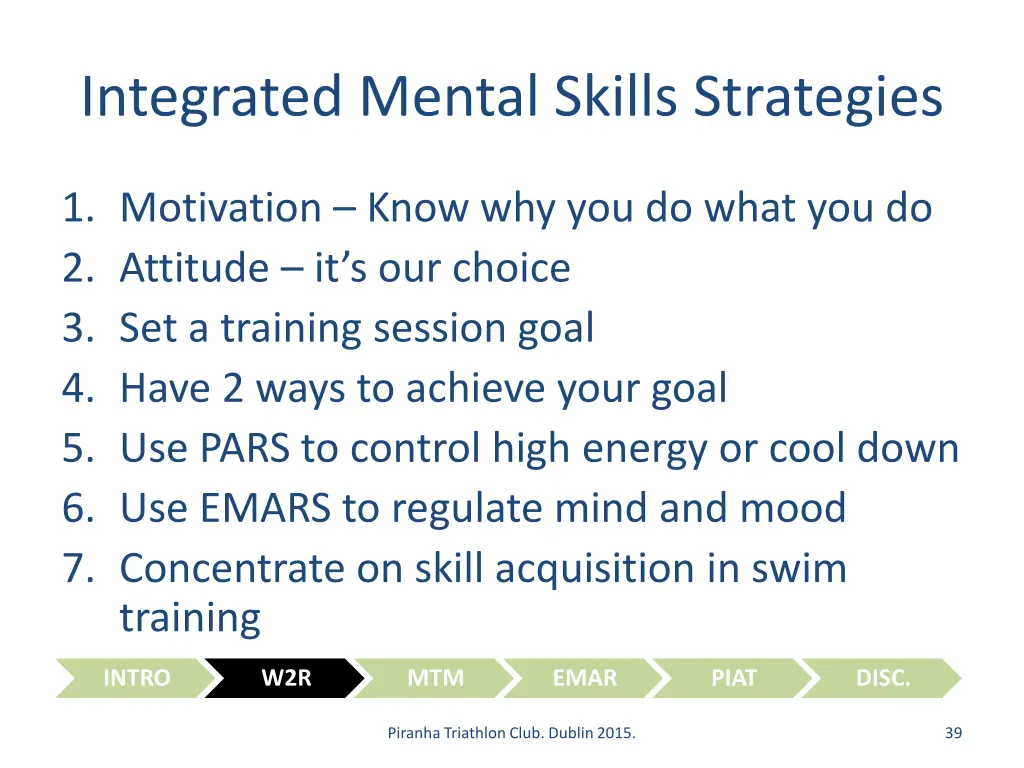 Integrated Mental Skills Strategies

1. Motivation – Know why you do what you do
2. Attitude – it's our choice
3. Set a training session goal
4. Have 2 ways to achieve your goal
5. Use PARS to control high energy or cool down
6. Use EMARS to regulate mind and mood
7. Concentrate on skill acquisition in swim training

INTRO W2R MTM EMAR PIAT DISC.

Piranha Triathlon Club. Dublin 2015.

39